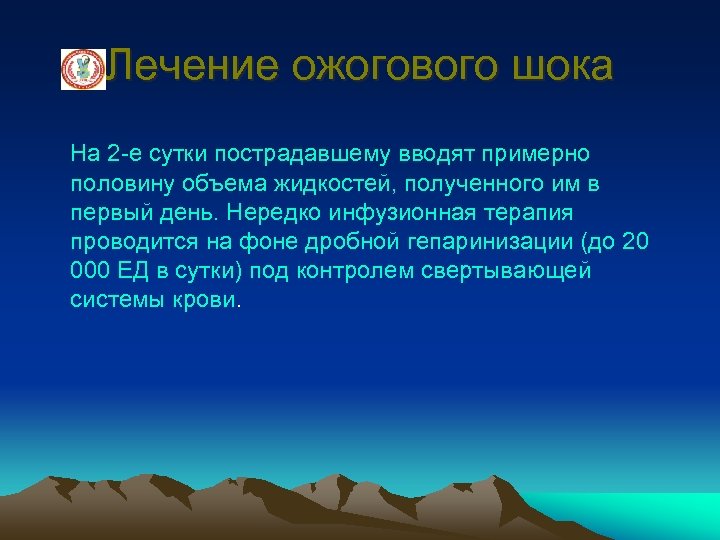 Лечение ожогового шока

На 2-е сутки пострадавшему вводят примерно половину объема жидкостей, полученного им в первый день. Нередко инфузионная терапия проводится на фоне дробной гепаринизации (до 20 000 ЕД в сутки) под контролем свертывающей системы крови.